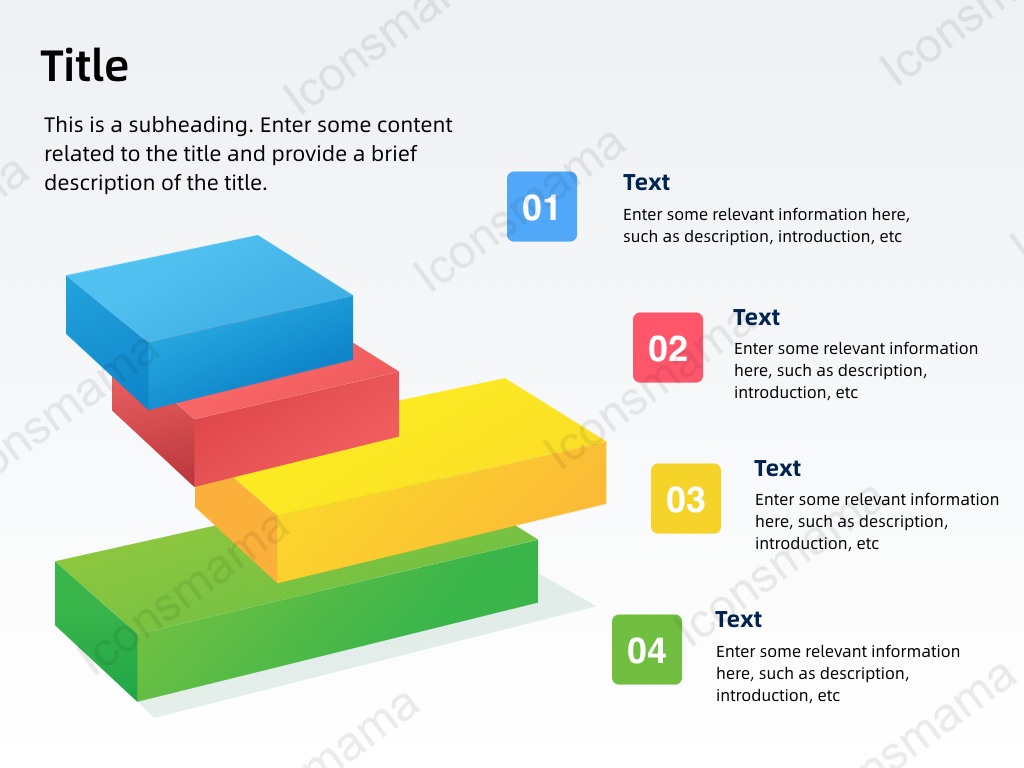 Title

This is a subheading. Enter some content related to the title and provide a brief description of the title.

01

Text

Enter some relevant information here, such as description, introduction, etc

02

Text

Enter some relevant information here, such as description, introduction, etc

03

Text

Enter some relevant information here, such as description, introduction, etc

04

Text

Enter some relevant information here, such as description, introduction, etc

Iconsmama